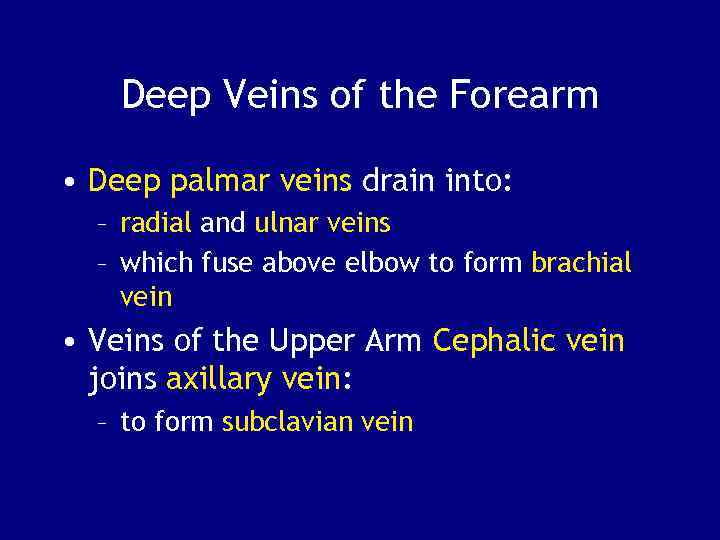 Deep Veins of the Forearm

• Deep palmar veins drain into:
  – radial and ulnar veins
  – which fuse above elbow to form brachial vein
• Veins of the Upper Arm Cephalic vein joins axillary vein:
  – to form subclavian vein